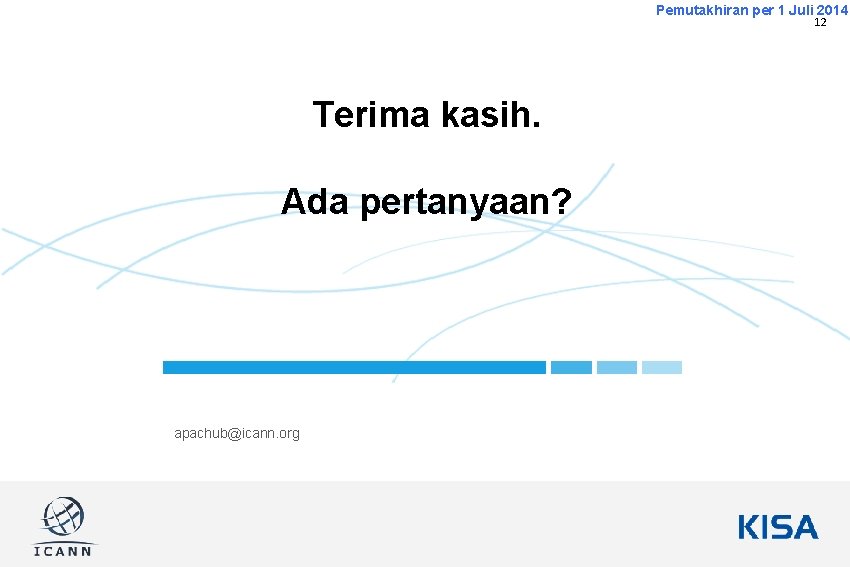 Pemutakhiran per 1 Juli 2014
12

Terima kasih.

Ada pertanyaan?

apachub@icann.org

ICANN

KISA